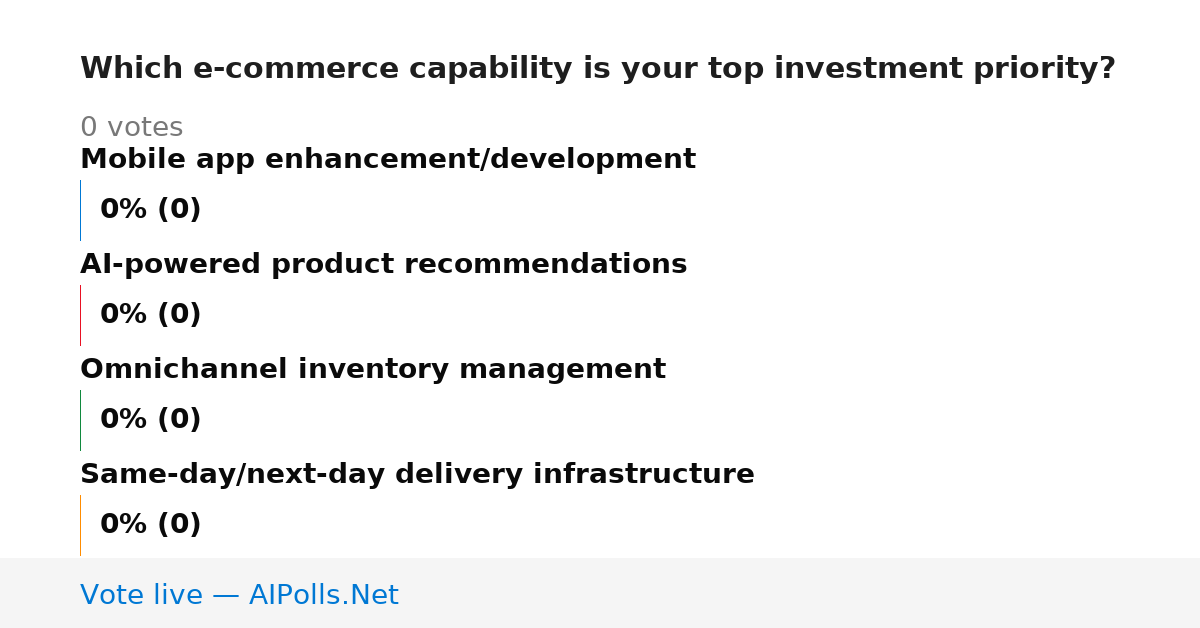 Which e-commerce capability is your top investment priority?

0 votes

Mobile app enhancement/development

0% (0)

AI-powered product recommendations

0% (0)

Omnichannel inventory management

0% (0)

Same-day/next-day delivery infrastructure

0% (0)

Vote live — AIPolls.Net